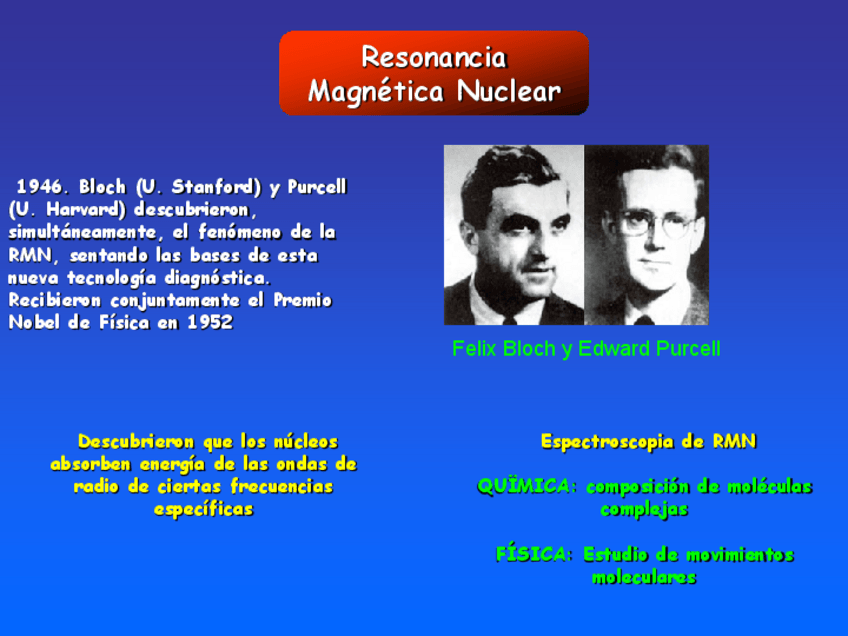 Resonancia Magnética Nuclear

1946. Bloch (U. Stanford) y Purcell (U. Harvard) descubrieron, simultáneamente, el fenómeno de la RMN, sentando las bases de esta nueva tecnología diagnóstica. Recibieron conjuntamente el Premio Nobel de Física en 1952

Felix Bloch y Edward Purcell

Descubrieron que los núcleos absorben energía de las ondas de radio de ciertas frecuencias específicas

Espectroscopia de RMN

QUÏMICA: composición de moléculas complejas

FÍSICA: Estudio de movimientos moleculares